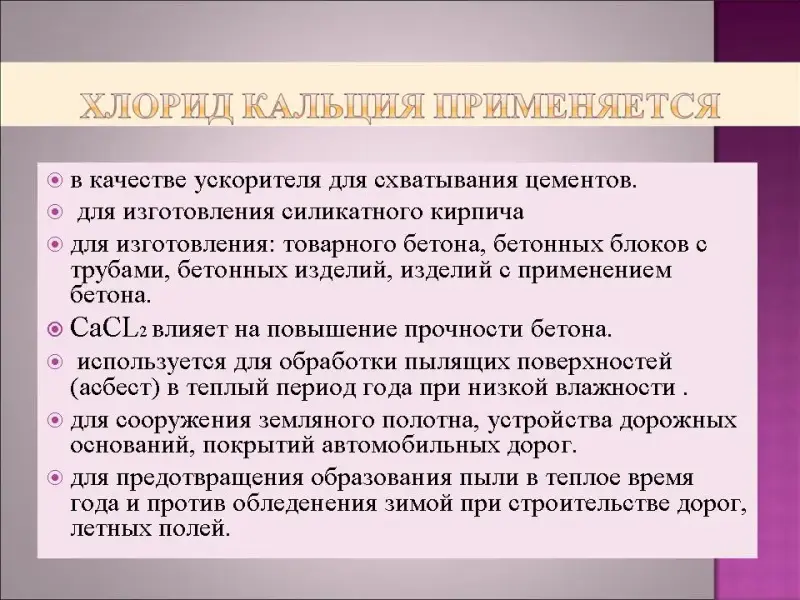 ХЛОРИД КАЛЬЦИЯ ПРИМЕНЯЕТСЯ

в качестве ускорителя для схватывания цементов.

для изготовления силикатного кирпича

для изготовления: товарного бетона, бетонных блоков с трубами, бетонных изделий, изделий с применением бетона.

$CaCL_2$ влияет на повышение прочности бетона.

используется для обработки пылящих поверхностей (асбест) в теплый период года при низкой влажности .

для сооружения земляного полотна, устройства дорожных оснований, покрытий автомобильных дорог.

для предотвращения образования пыли в теплое время года и против обледенения зимой при строительстве дорог, летных полей.